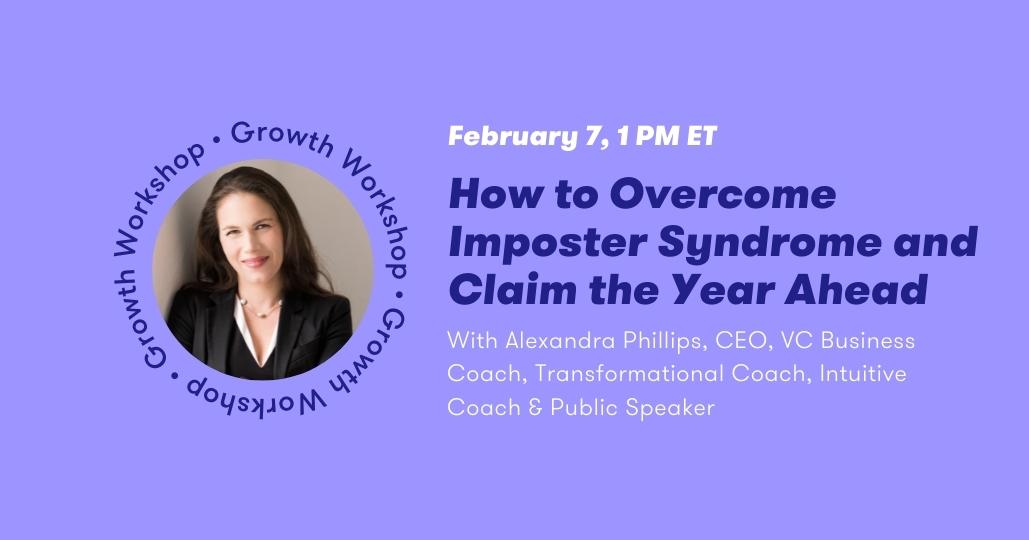 Growth Workshop • Growth Workshop • Growth Workshop •

February 7, 1 PM ET

How to Overcome Imposter Syndrome and Claim the Year Ahead

With Alexandra Phillips, CEO, VC Business Coach, Transformational Coach, Intuitive Coach & Public Speaker